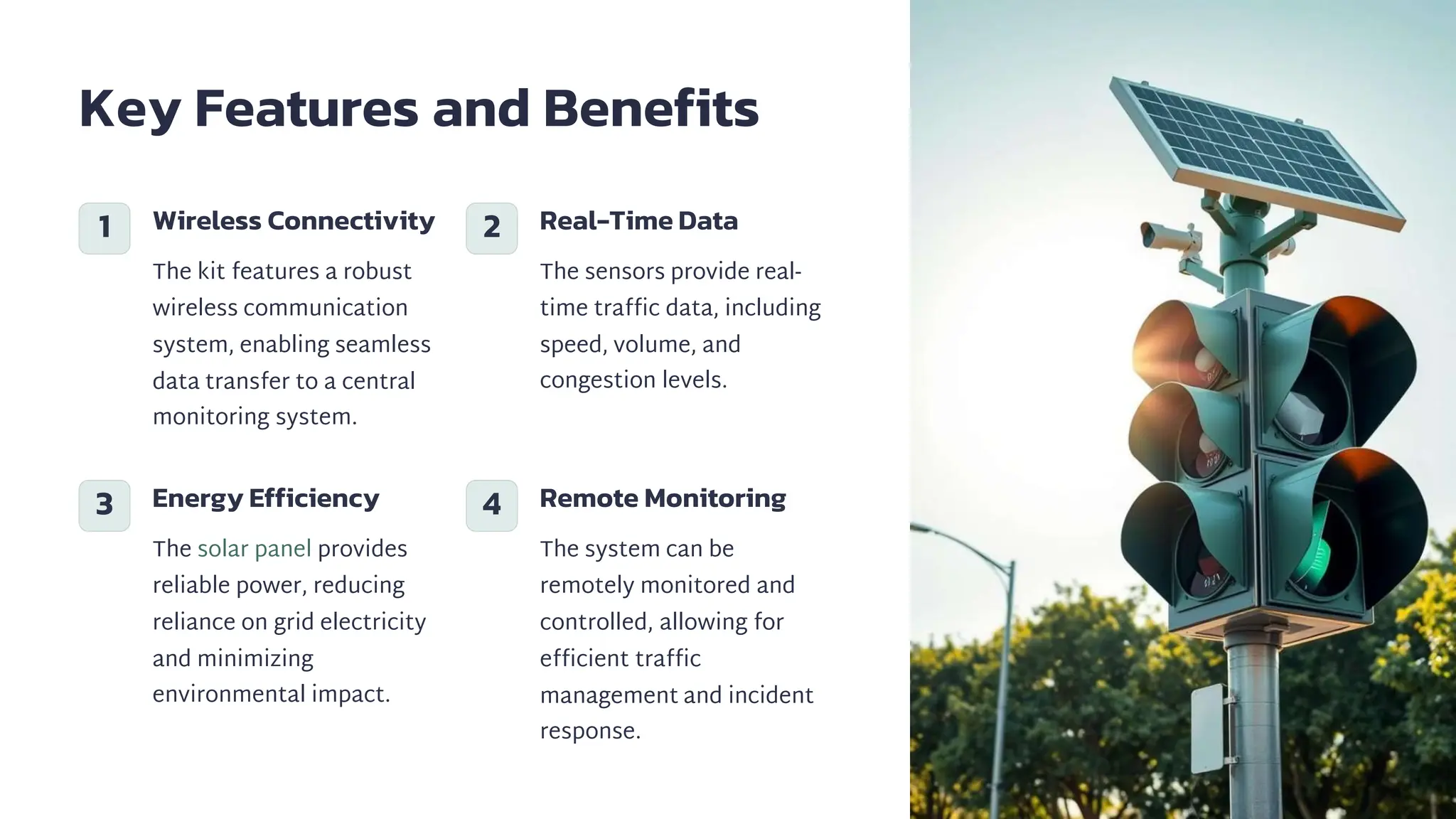 Key Features and Benefits

1

Wireless Connectivity

The kit features a robust wireless communication system, enabling seamless data transfer to a central monitoring system.

2

Real-Time Data

The sensors provide real-time traffic data, including speed, volume, and congestion levels.

3

Energy Efficiency

The solar panel provides reliable power, reducing reliance on grid electricity and minimizing environmental impact.

4

Remote Monitoring

The system can be remotely monitored and controlled, allowing for efficient traffic management and incident response.